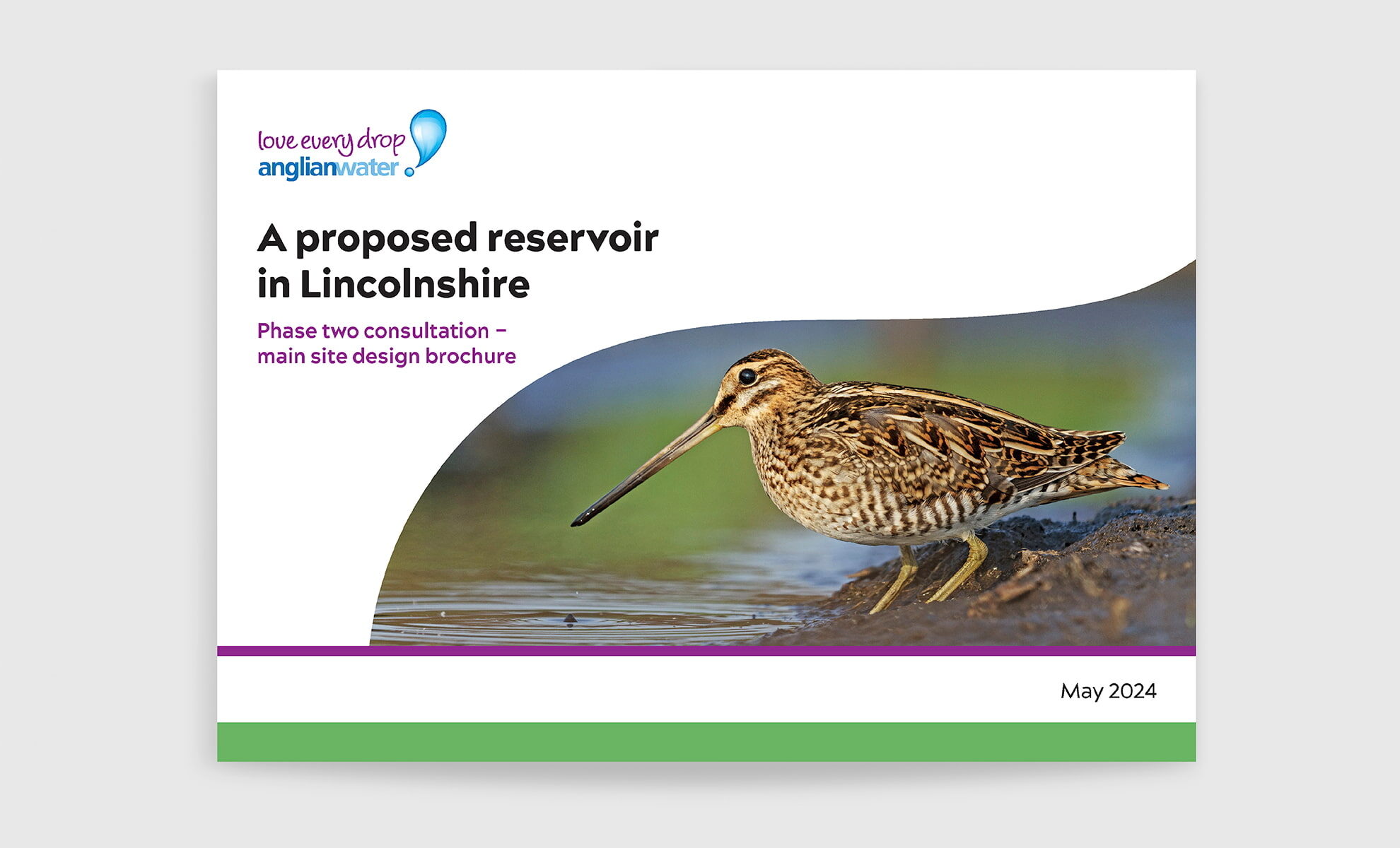 love every drop
anglianwater

A proposed reservoir in Lincolnshire

Phase two consultation – main site design brochure

May 2024